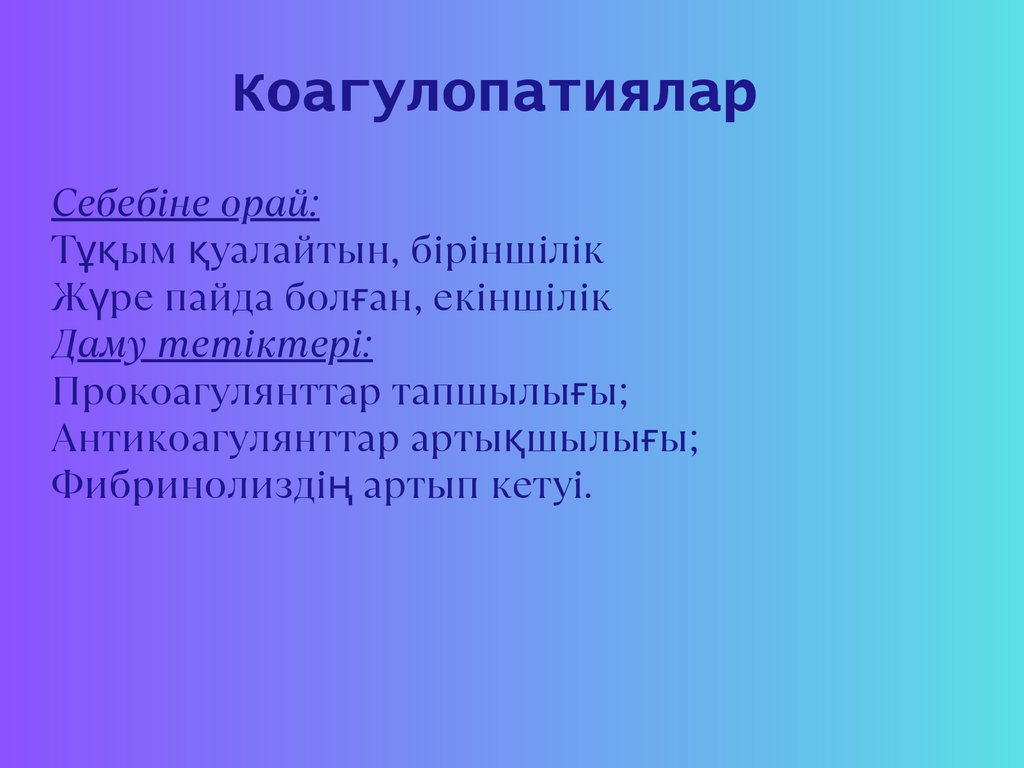 Коагулопатиялар

Себебіне орай:
Тұқым қуалайтын, біріншілік
Жүре пайда болған, екіншілік
Даму тетіктері:
Прокоагулянттар тапшылығы;
Антикоагулянттар артықшылығы;
Фибринолиздің артып кетуі.